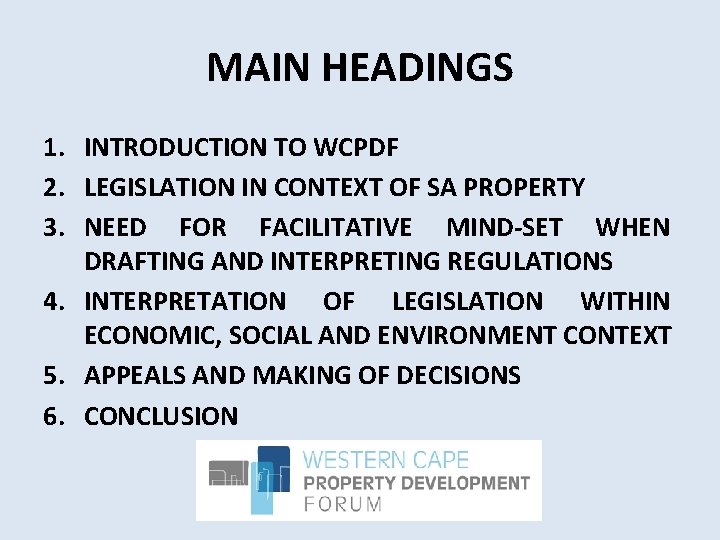 MAIN HEADINGS

1. INTRODUCTION TO WCPDF
2. LEGISLATION IN CONTEXT OF SA PROPERTY
3. NEED FOR FACILITATIVE MIND-SET WHEN DRAFTING AND INTERPRETING REGULATIONS
4. INTERPRETATION OF LEGISLATION WITHIN ECONOMIC, SOCIAL AND ENVIRONMENT CONTEXT
5. APPEALS AND MAKING OF DECISIONS
6. CONCLUSION

WESTERN CAPE
PROPERTY DEVELOPMENT
FORUM